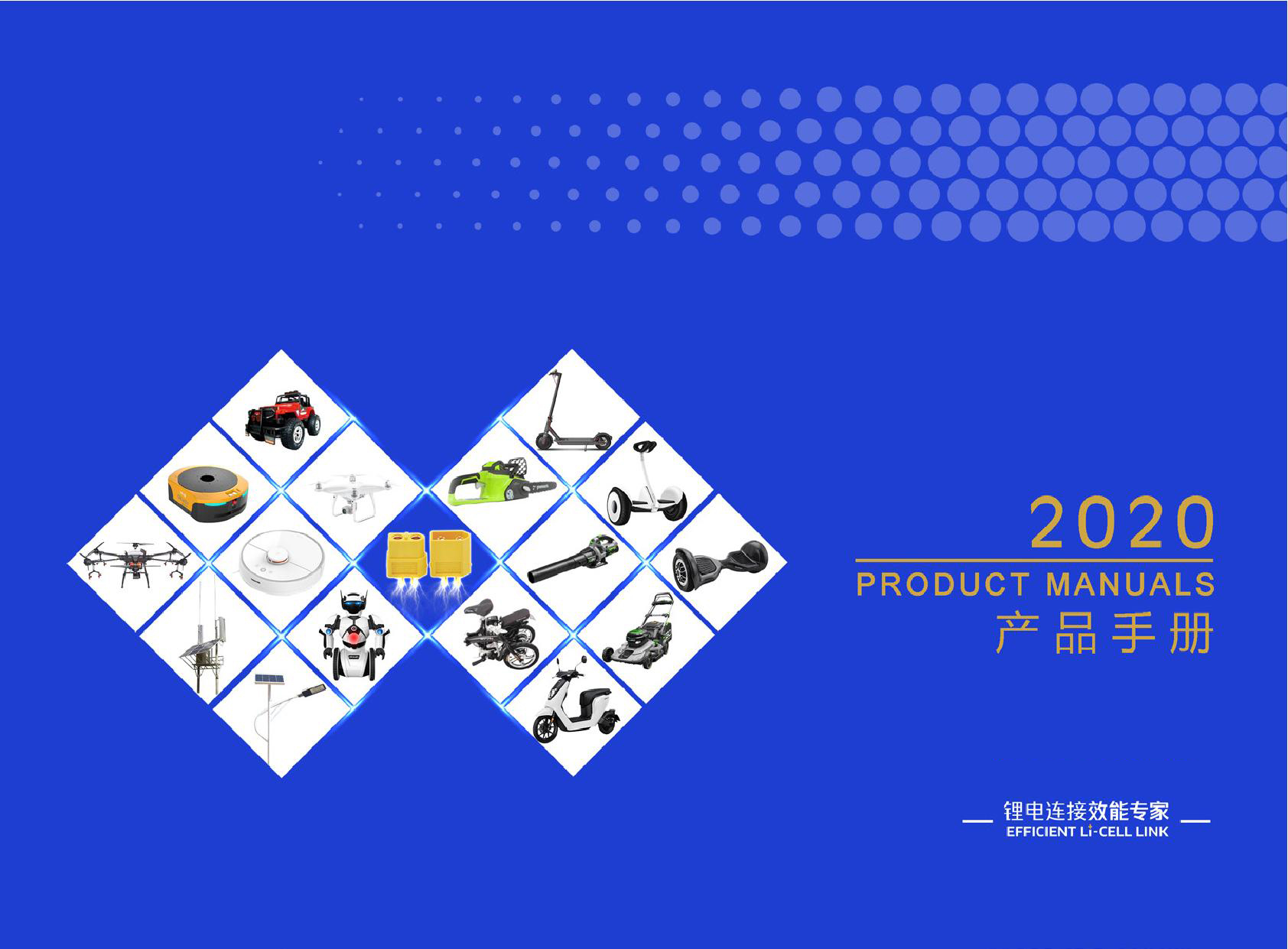 2020
PRODUCT MANUALS
产品手册

锂电连接效能专家
EFFICIENT Li-CELL LINK